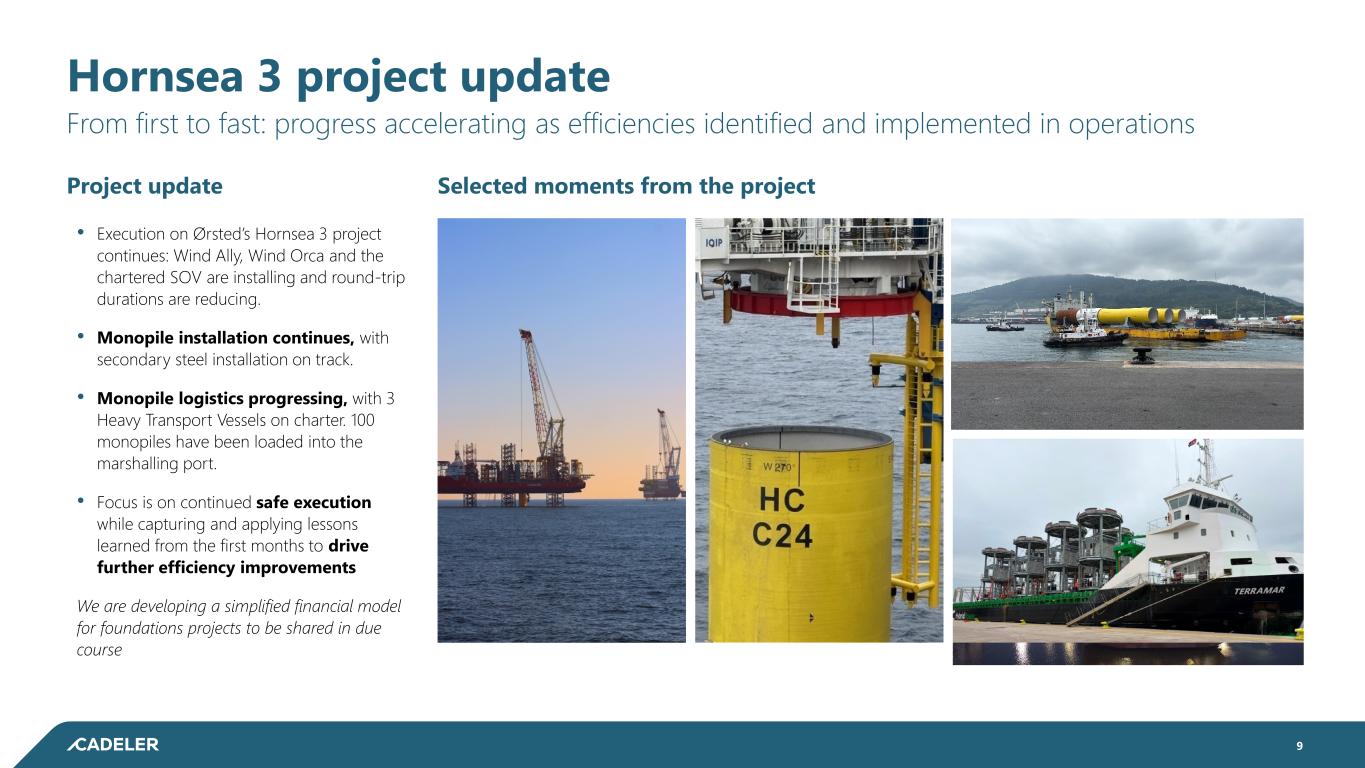 Hornsea 3 project update

From first to fast: progress accelerating as efficiencies identified and implemented in operations

Project update

• Execution on Ørsted's Hornsea 3 project continues: Wind Ally, Wind Orca and the chartered SOV are installing and round-trip durations are reducing.

• Monopile installation continues, with secondary steel installation on track.

• Monopile logistics progressing, with 3 Heavy Transport Vessels on charter. 100 monopiles have been loaded into the marshalling port.

• Focus is on continued safe execution while capturing and applying lessons learned from the first months to drive further efficiency improvements

We are developing a simplified financial model for foundations projects to be shared in due course

Selected moments from the project

IQIP

W 270°

HC C24

TERRAMAR

CADELER

9